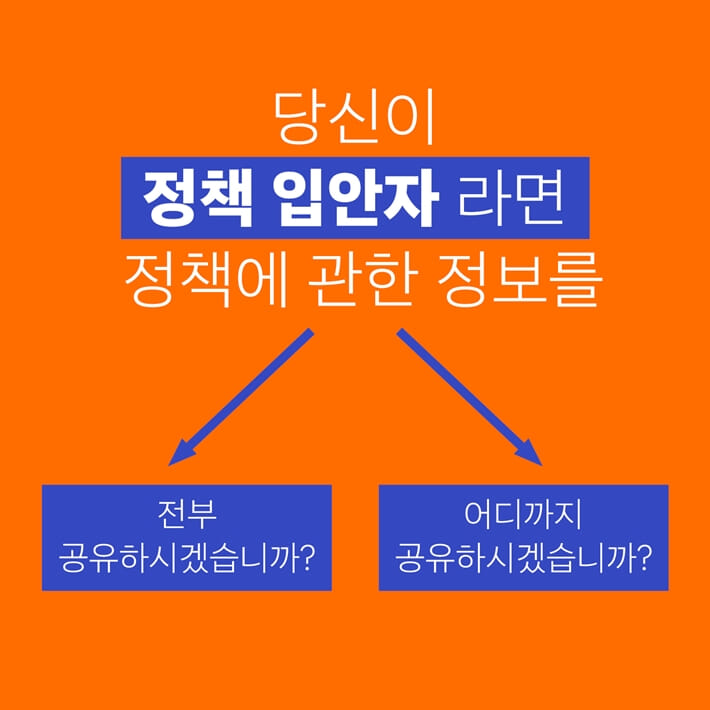 당신이
정책 입안자 라면
정책에 관한 정보를

전부
공유하시겠습니까?

어디까지
공유하시겠습니까?